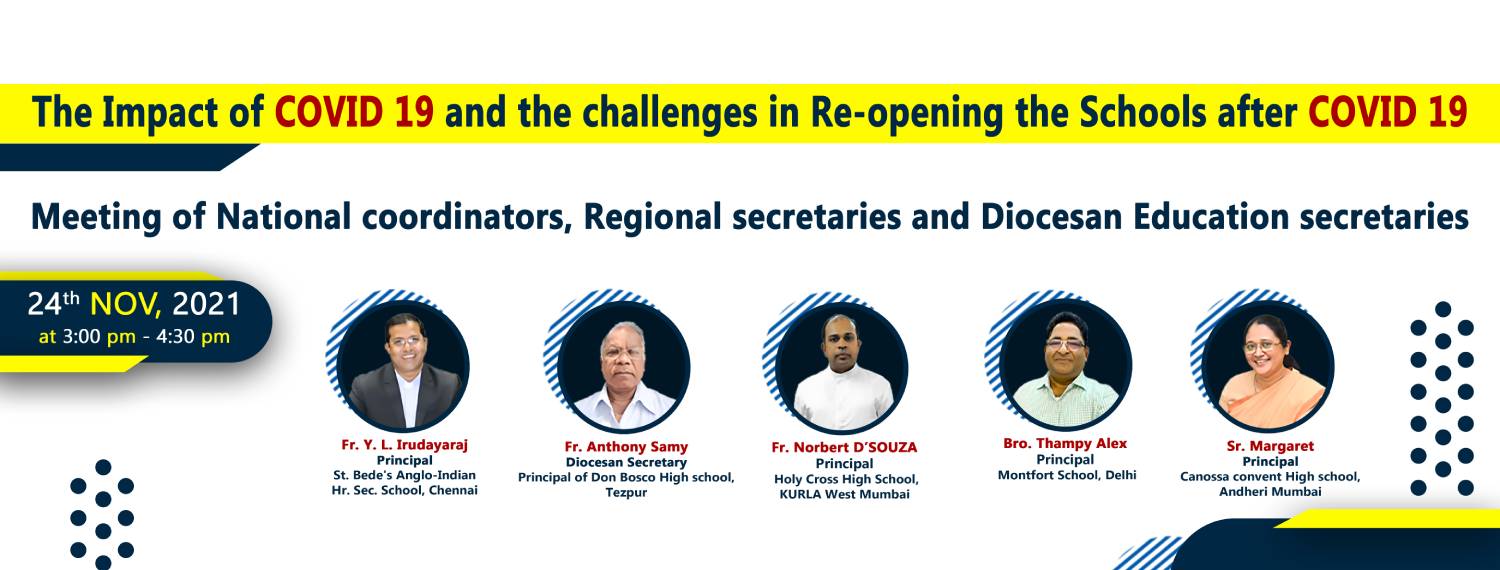 The Impact of COVID 19 and the challenges in Re-opening the Schools after COVID 19

Meeting of National coordinators, Regional secretaries and Diocesan Education secretaries

24$^{th}$ NOV, 2021
at 3:00 pm - 4:30 pm

Fr. Y. L. Irudayaraj
Principal
St. Bede's Anglo-Indian Hr. Sec. School, Chennai

Fr. Anthony Samy
Diocesan Secretary
Principal of Don Bosco High school, Tezpur

Fr. Norbert D'SOUZA
Principal
Holy Cross High School, KURLA West Mumbai

Bro. Thampy Alex
Principal
Montfort School, Delhi

Sr. Margaret
Principal
Canossa convent High school, Andheri Mumbai